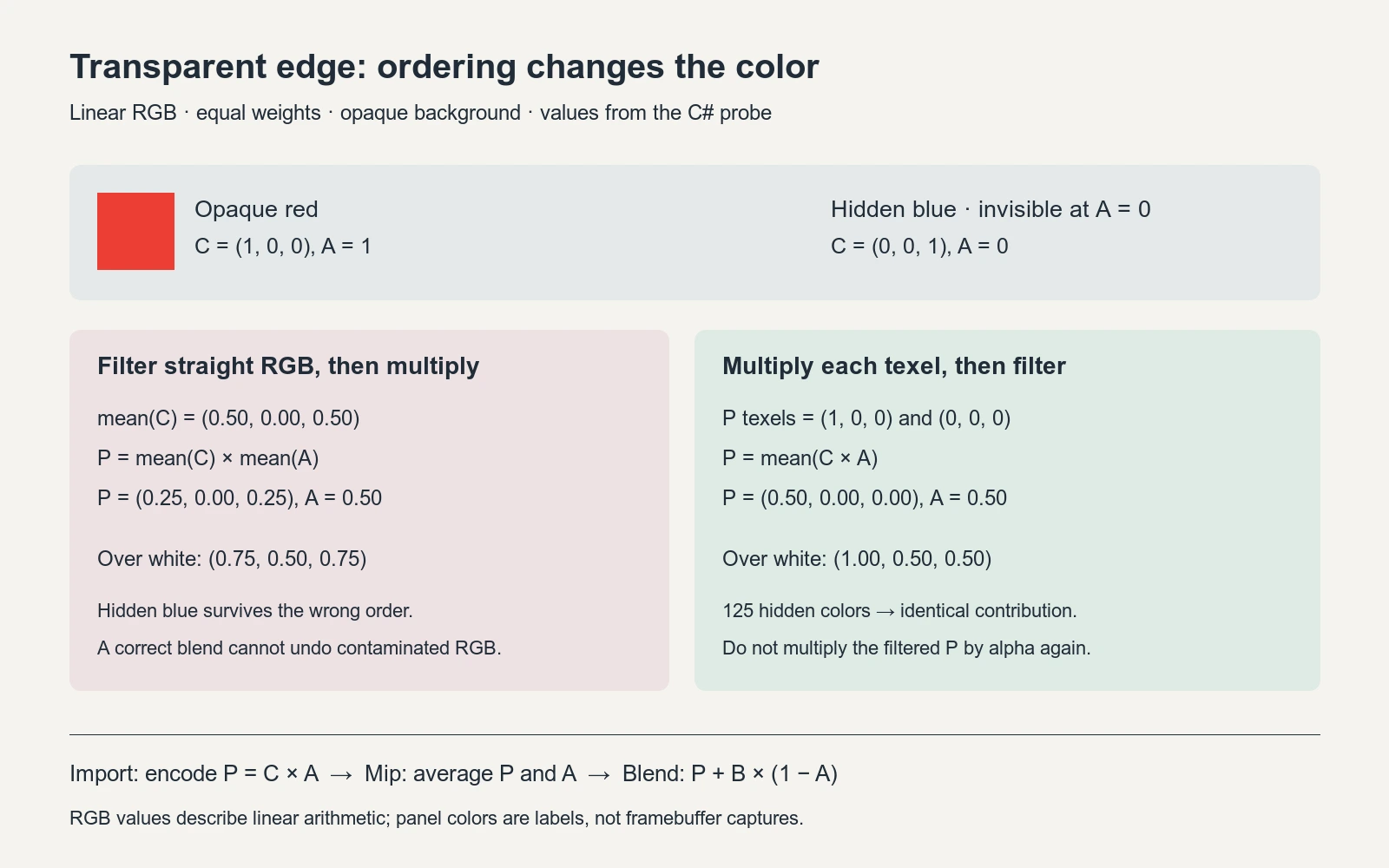 Transparent edge: ordering changes the color

Linear RGB · equal weights · opaque background · values from the C# probe

Opaque red
C = (1, 0, 0), A = 1

Hidden blue · invisible at A = 0
C = (0, 0, 1), A = 0

Filter straight RGB, then multiply

mean(C) = (0.50, 0.00, 0.50)

P = mean(C) × mean(A)

P = (0.25, 0.00, 0.25), A = 0.50

Over white: (0.75, 0.50, 0.75)

Hidden blue survives the wrong order.

A correct blend cannot undo contaminated RGB.

Multiply each texel, then filter

P texels = (1, 0, 0) and (0, 0, 0)

P = mean(C × A)

P = (0.50, 0.00, 0.00), A = 0.50

Over white: (1.00, 0.50, 0.50)

125 hidden colors → identical contribution.

Do not multiply the filtered P by alpha again.

Import: encode P = C × A → Mip: average P and A → Blend: P + B × (1 − A)

RGB values describe linear arithmetic; panel colors are labels, not framebuffer captures.